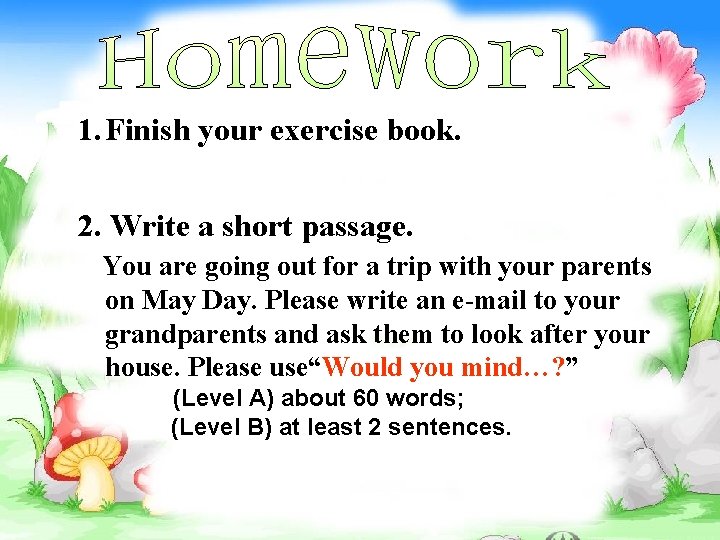 Homework

1. Finish your exercise book.

2. Write a short passage.

You are going out for a trip with your parents on May Day. Please write an e-mail to your grandparents and ask them to look after your house. Please use"Would you mind…?"

(Level A) about 60 words;

(Level B) at least 2 sentences.